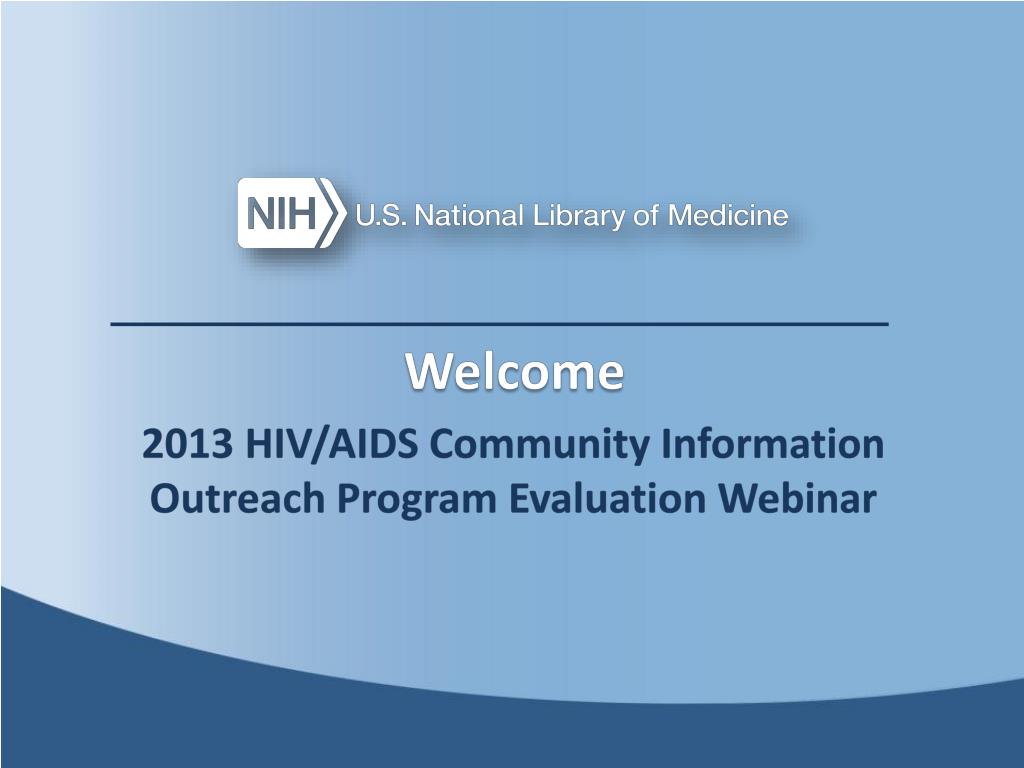 NIH U.S. National Library of Medicine

Welcome

2013 HIV/AIDS Community Information Outreach Program Evaluation Webinar